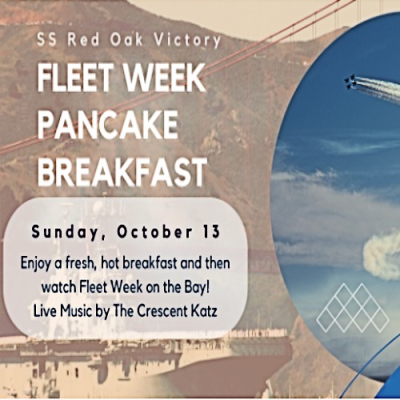 SS Red Oak Victory

FLEET WEEK PANCAKE BREAKFAST

Sunday, October 13

Enjoy a fresh, hot breakfast and then watch Fleet Week on the Bay!
Live Music by The Crescent Katz